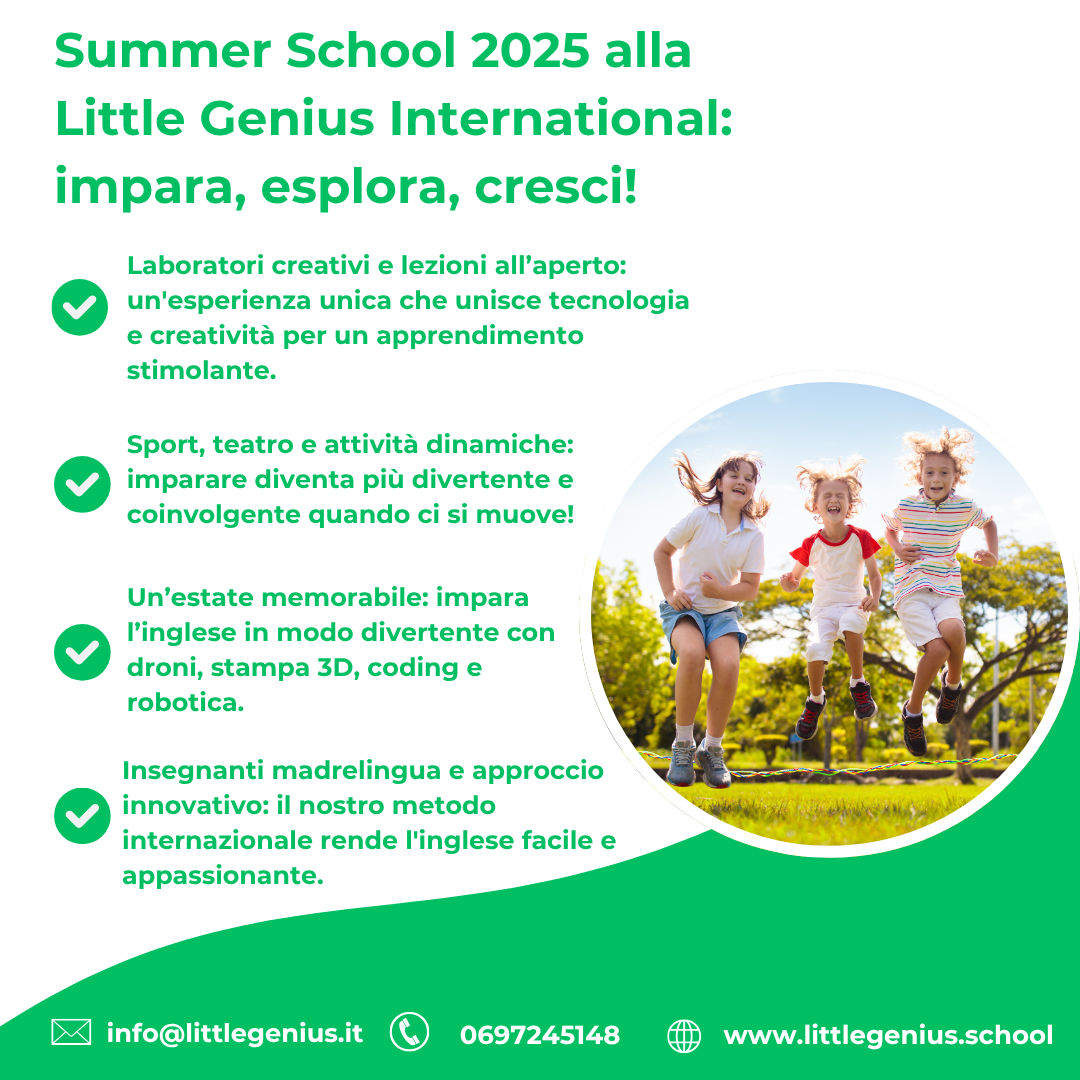 Summer School 2025 alla Little Genius International: impara, esplora, cresci!

Laboratori creativi e lezioni all’aperto: un'esperienza unica che unisce tecnologia e creatività per un apprendimento stimolante.

Sport, teatro e attività dinamiche: imparare diventa più divertente e coinvolgente quando ci si muove!

Un’estate memorabile: impara l’inglese in modo divertente con droni, stampa 3D, coding e robotica.

Insegnanti madrelingua e approccio innovativo: il nostro metodo internazionale rende l'inglese facile e appassionante.

info@littlegenius.it 0697245148 www.littlegenius.school